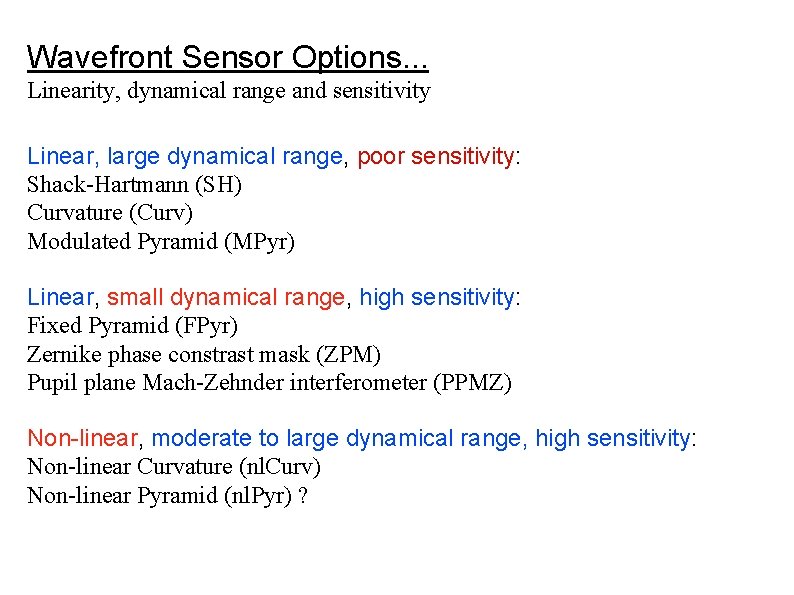 Wavefront Sensor Options...
Linearity, dynamical range and sensitivity

Linear, large dynamical range, poor sensitivity:
Shack-Hartmann (SH)
Curvature (Curv)
Modulated Pyramid (MPyr)

Linear, small dynamical range, high sensitivity:
Fixed Pyramid (FPyr)
Zernike phase constrast mask (ZPM)
Pupil plane Mach-Zehnder interferometer (PPMZ)

Non-linear, moderate to large dynamical range, high sensitivity:
Non-linear Curvature (nlCurv)
Non-linear Pyramid (nlPyr) ?